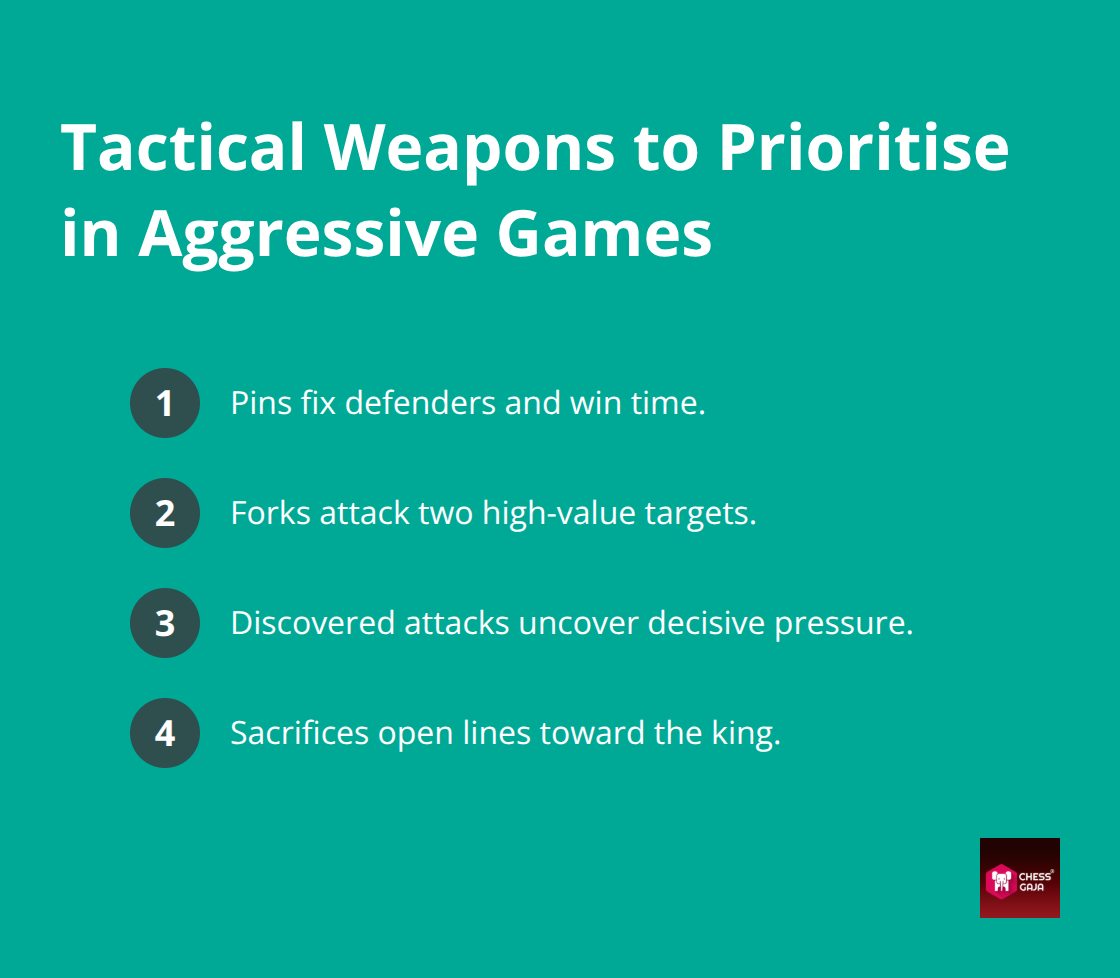 Tactical Weapons to Prioritise in Aggressive Games

1 Pins fix defenders and win time.

2 Forks attack two high-value targets.

3 Discovered attacks uncover decisive pressure.

4 Sacrifices open lines toward the king.

CHESS GAJA